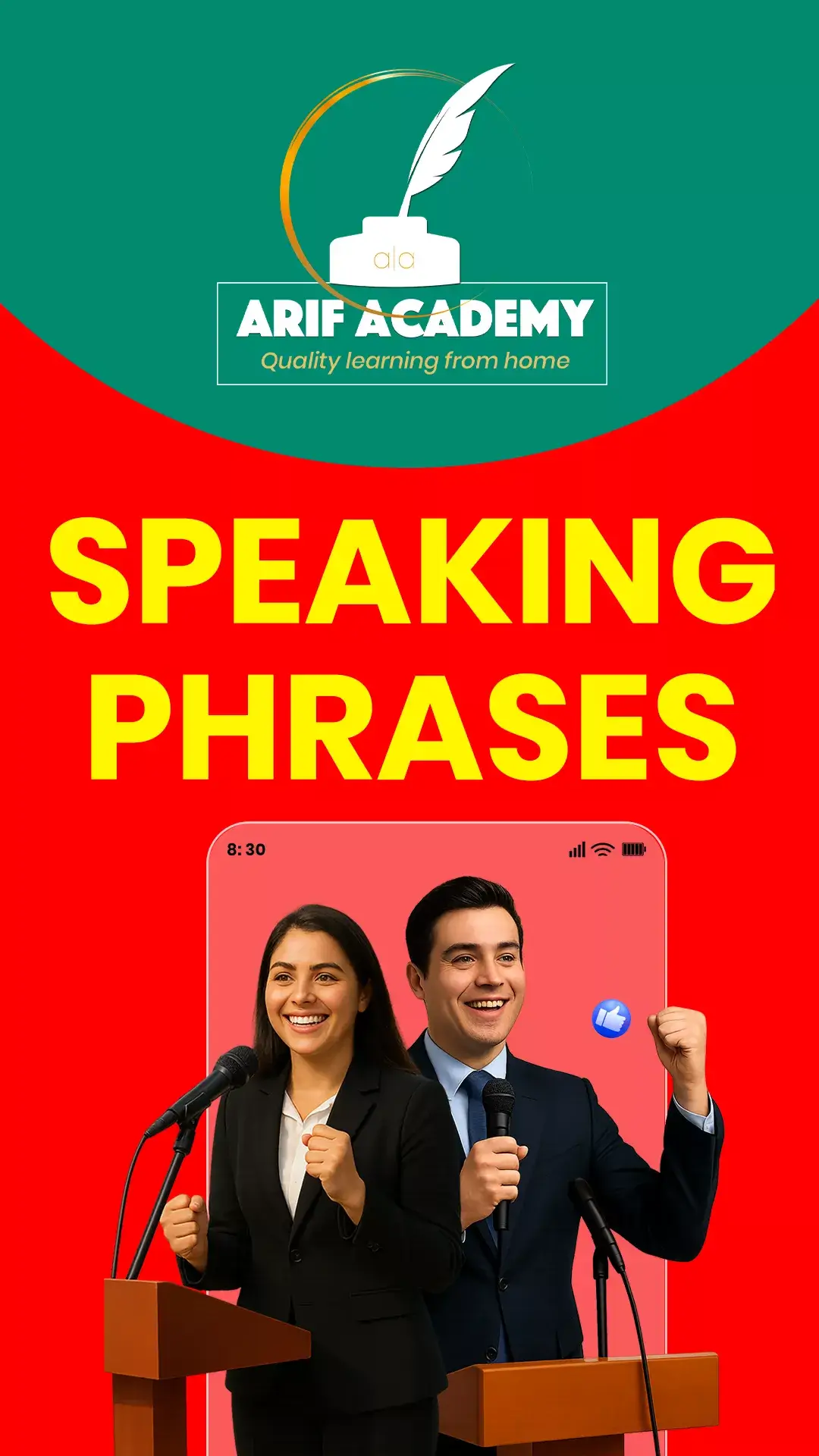 a|a
ARIF ACADEMY
Quality learning from home

SPEAKING PHRASES

8:30